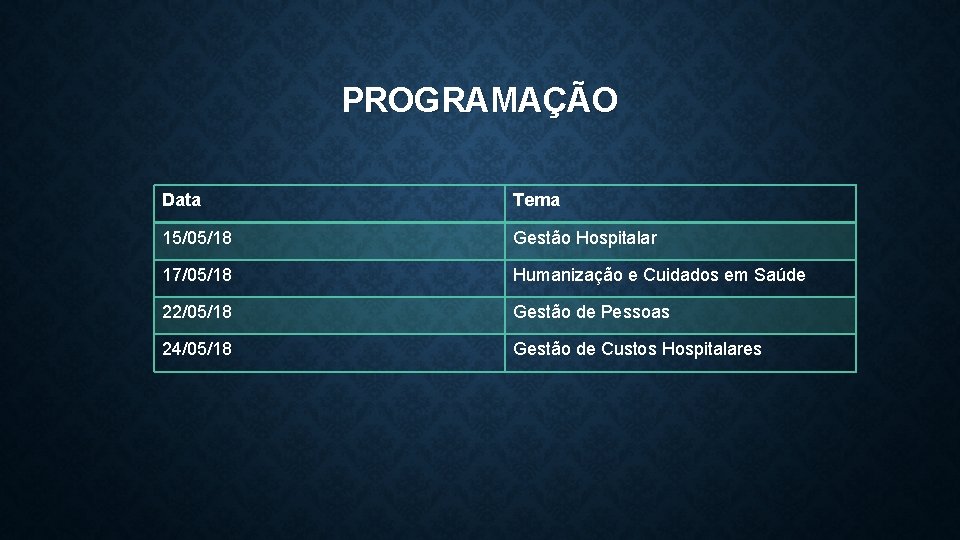 PROGRAMAÇÃO

| Data | Tema |
|---|---|
| 15/05/18 | Gestão Hospitalar |
| 17/05/18 | Humanização e Cuidados em Saúde |
| 22/05/18 | Gestão de Pessoas |
| 24/05/18 | Gestão de Custos Hospitalares |